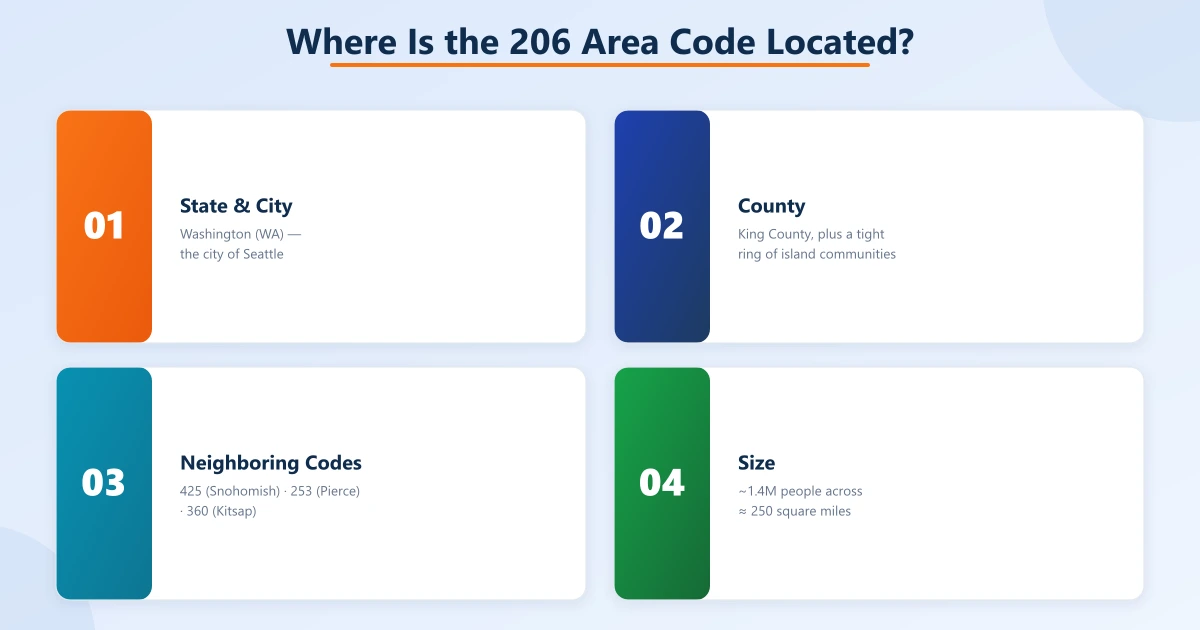 Where Is the 206 Area Code Located?

01

State & City

Washington (WA) — the city of Seattle

02

County

King County, plus a tight ring of island communities

03

Neighboring Codes

425 (Snohomish) · 253 (Pierce) · 360 (Kitsap)

04

Size

~1.4M people across ≈ 250 square miles